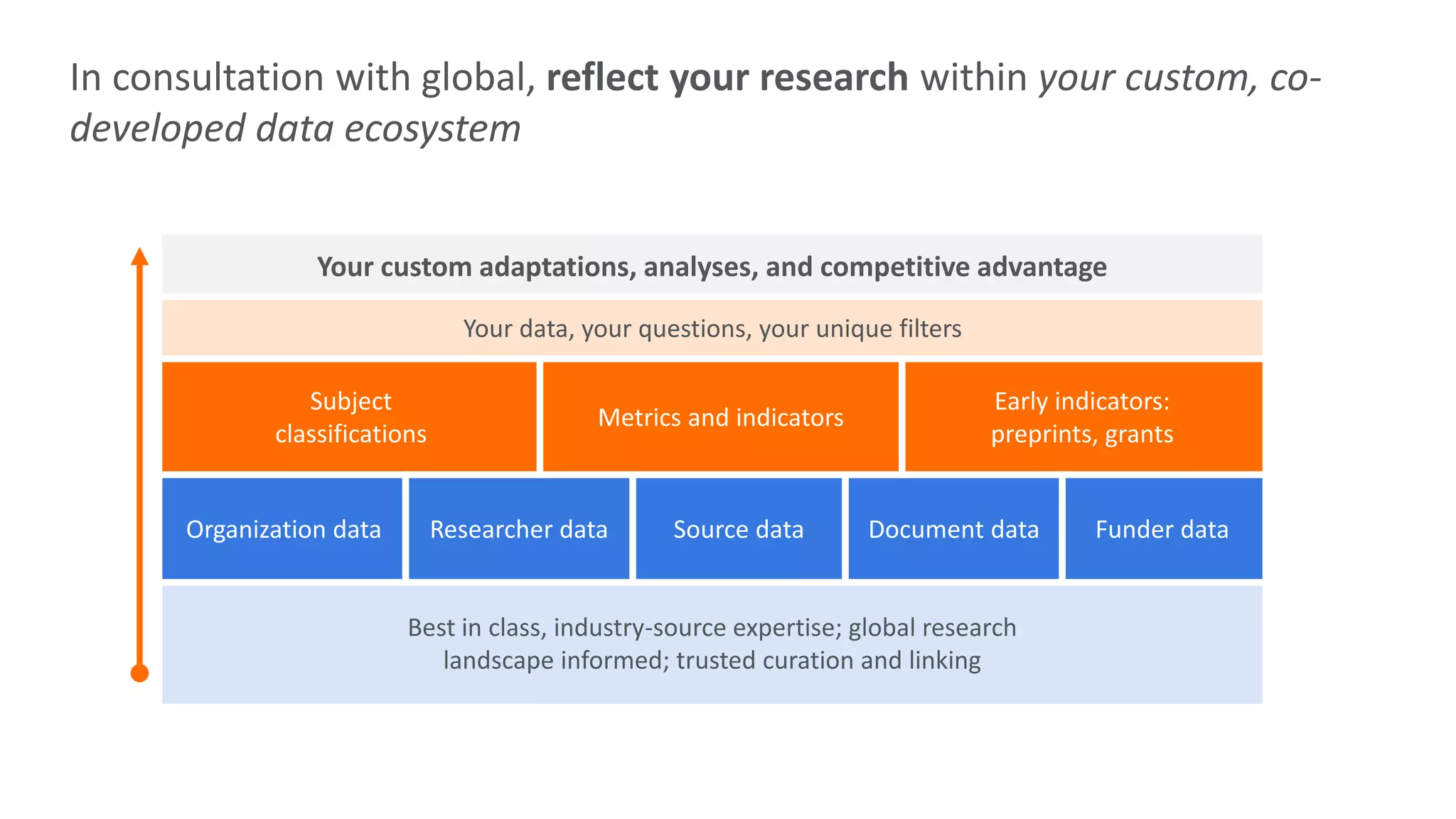 In consultation with global, reflect your research within your custom, co-developed data ecosystem

Your custom adaptations, analyses, and competitive advantage

Your data, your questions, your unique filters

Subject classifications

Metrics and indicators

Early indicators: preprints, grants

Organization data

Researcher data

Source data

Document data

Funder data

Best in class, industry-source expertise; global research landscape informed; trusted curation and linking